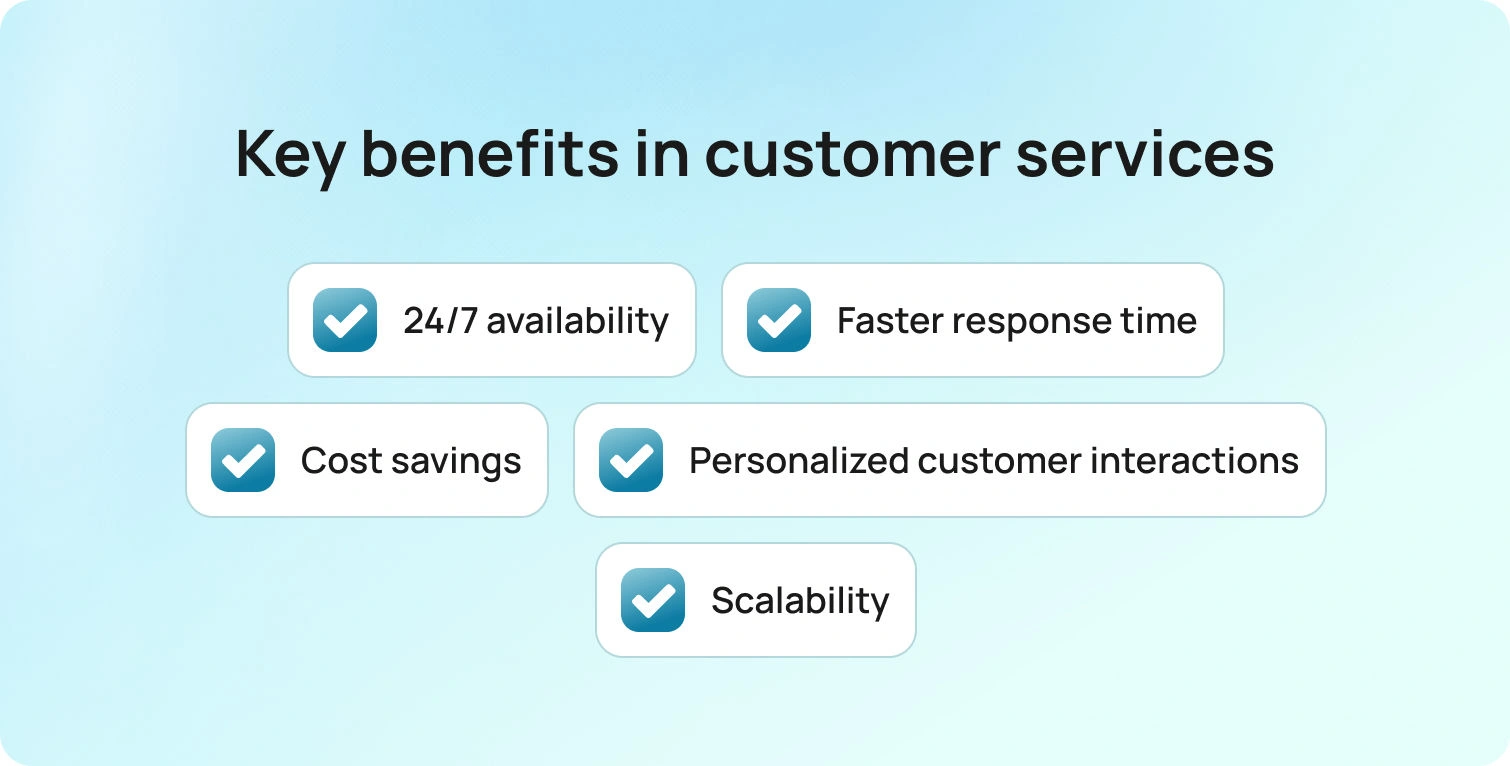 Key benefits in customer services

24/7 availability

Faster response time

Cost savings

Personalized customer interactions

Scalability